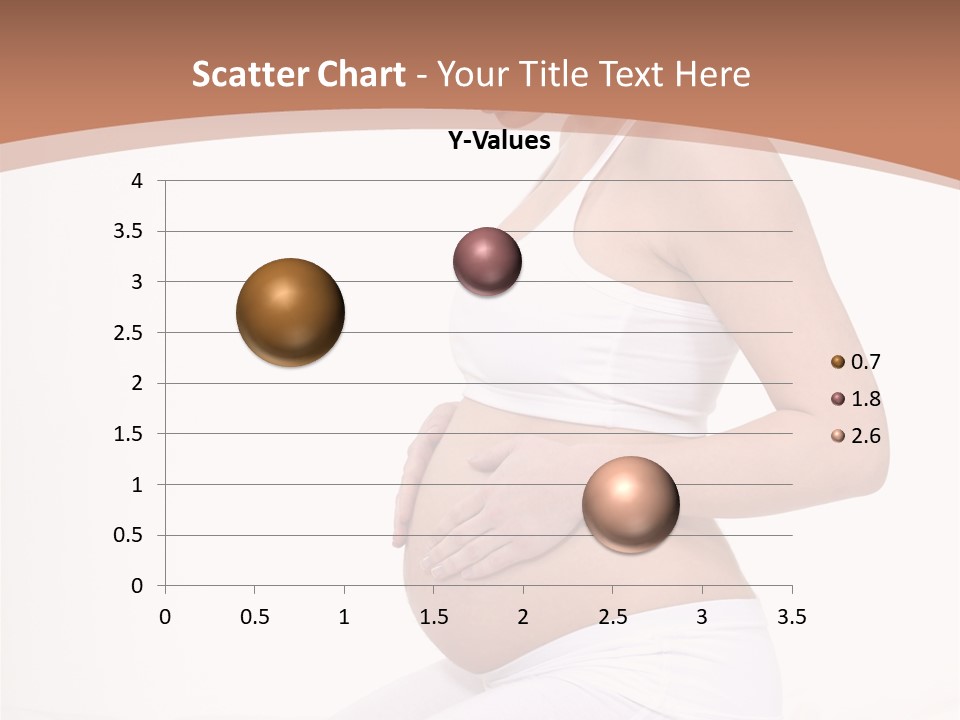 Scatter Chart - Your Title Text Here

Y-Values

4
3.5
3
2.5
2
1.5
1
0.5
0

0 0.5 1 1.5 2 2.5 3 3.5

0.7
1.8
2.6